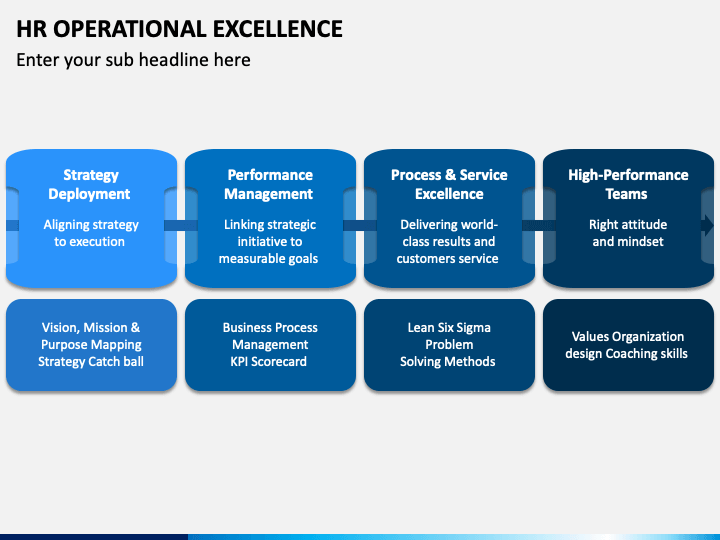 HR OPERATIONAL EXCELLENCE
Enter your sub headline here

Strategy Deployment
Aligning strategy to execution

Performance Management
Linking strategic initiative to measurable goals

Process & Service Excellence
Delivering world-class results and customers service

High-Performance Teams
Right attitude and mindset

Vision, Mission & Purpose Mapping Strategy Catch ball

Business Process Management KPI Scorecard

Lean Six Sigma Problem Solving Methods

Values Organization design Coaching skills